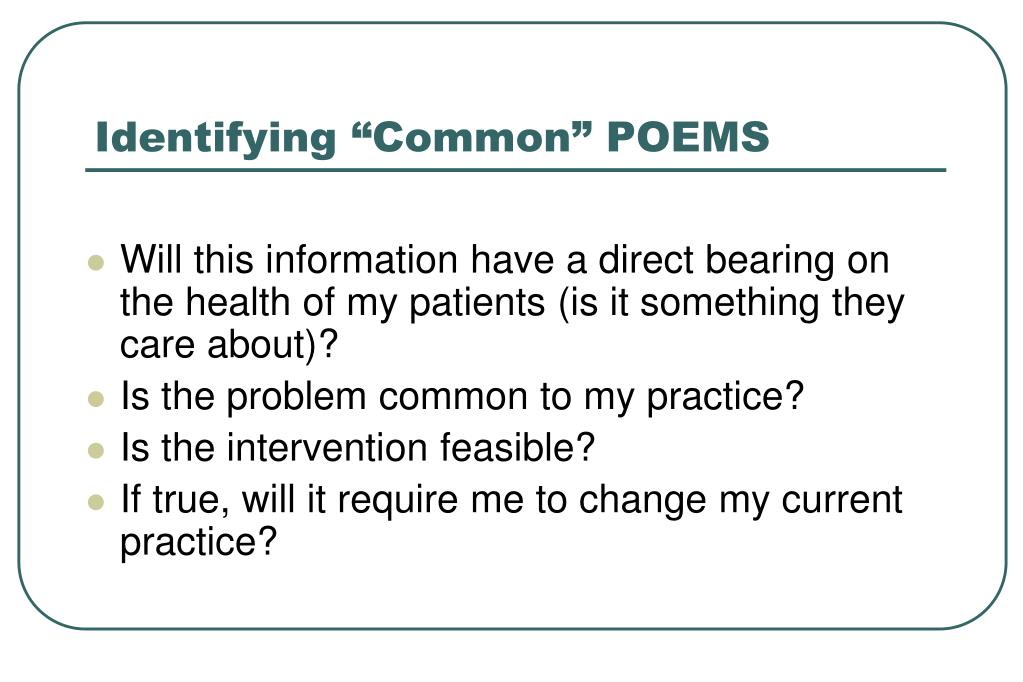 Identifying “Common” POEMS

- Will this information have a direct bearing on the health of my patients (is it something they care about)?
- Is the problem common to my practice?
- Is the intervention feasible?
- If true, will it require me to change my current practice?